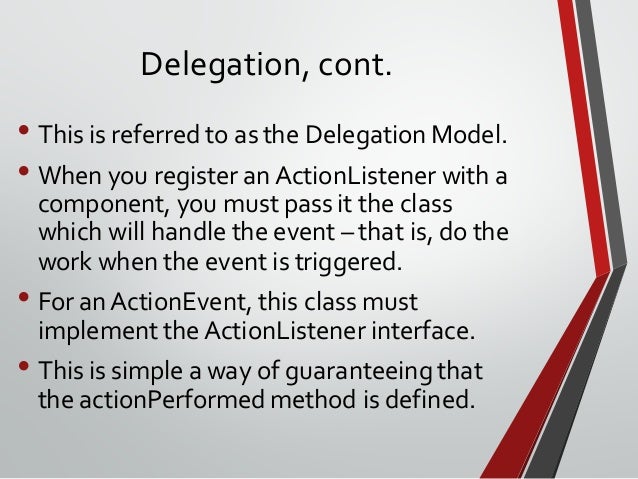 Delegation, cont.

• This is referred to as the Delegation Model.

• When you register an ActionListener with a component, you must pass it the class which will handle the event – that is, do the work when the event is triggered.

• For an ActionEvent, this class must implement the ActionListener interface.

• This is simple a way of guaranteeing that the actionPerformed method is defined.